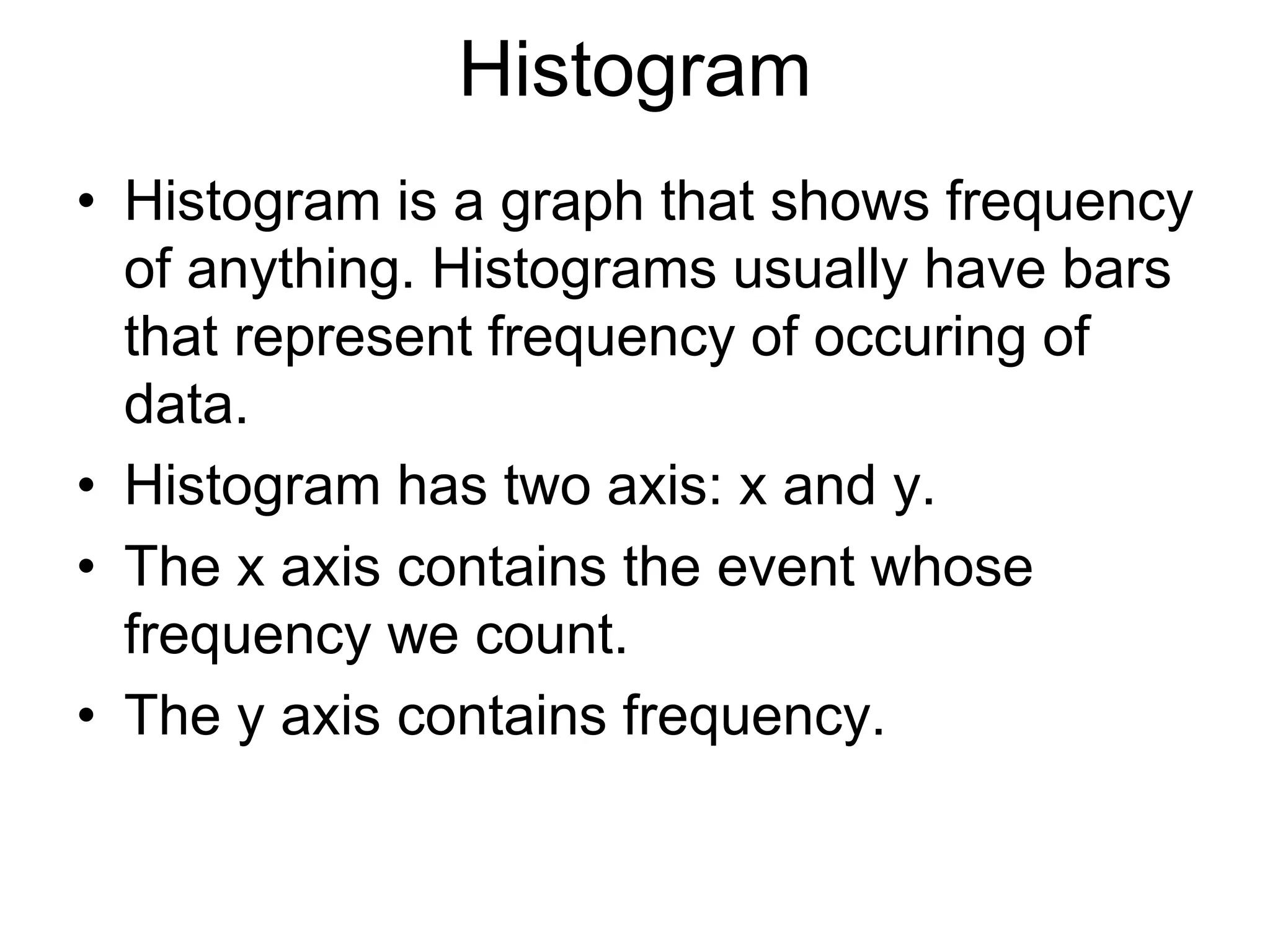 Histogram

• Histogram is a graph that shows frequency of anything. Histograms usually have bars that represent frequency of occuring of data.
• Histogram has two axis: x and y.
• The x axis contains the event whose frequency we count.
• The y axis contains frequency.